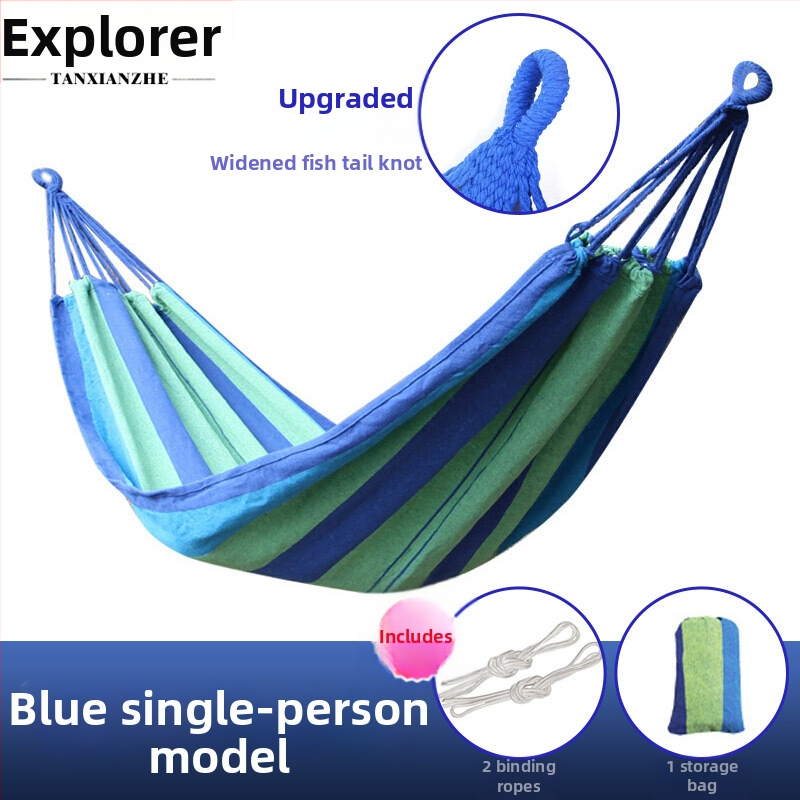 Explorer
TANXIANZHE

Upgraded

Widened fish tail knot

Includes

Blue single-person model

2 binding ropes

1 storage bag